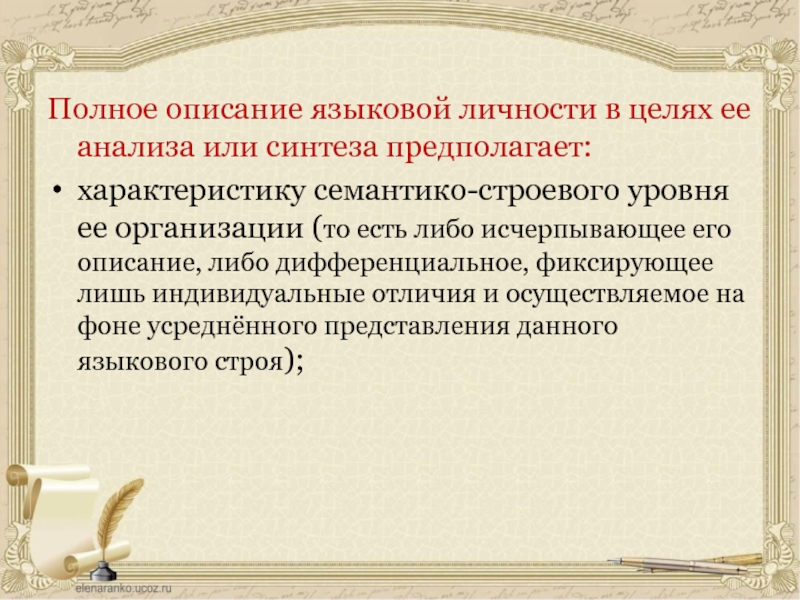 Полное описание языковой личности в целях ее анализа или синтеза предполагает:

• характеристику семантико-строевого уровня ее организации (то есть либо исчерпывающее его описание, либо дифференциальное, фиксирующее лишь индивидуальные отличия и осуществляемое на фоне усреднённого представления данного языкового строя);

elenaranko.ucoz.ru